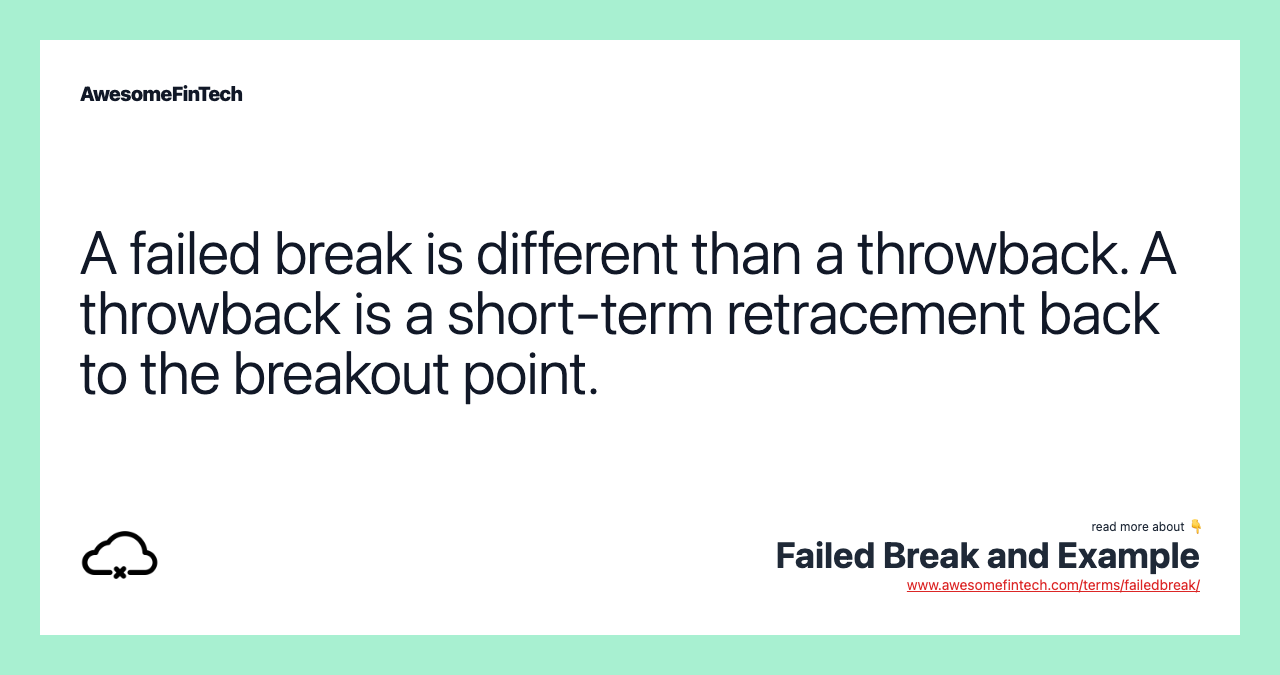 AwesomeFinTech

A failed break is different than a throwback. A throwback is a short-term retracement back to the breakout point.

read more about 👇

Failed Break and Example

www.awesomefintech.com/terms/failedbreak/